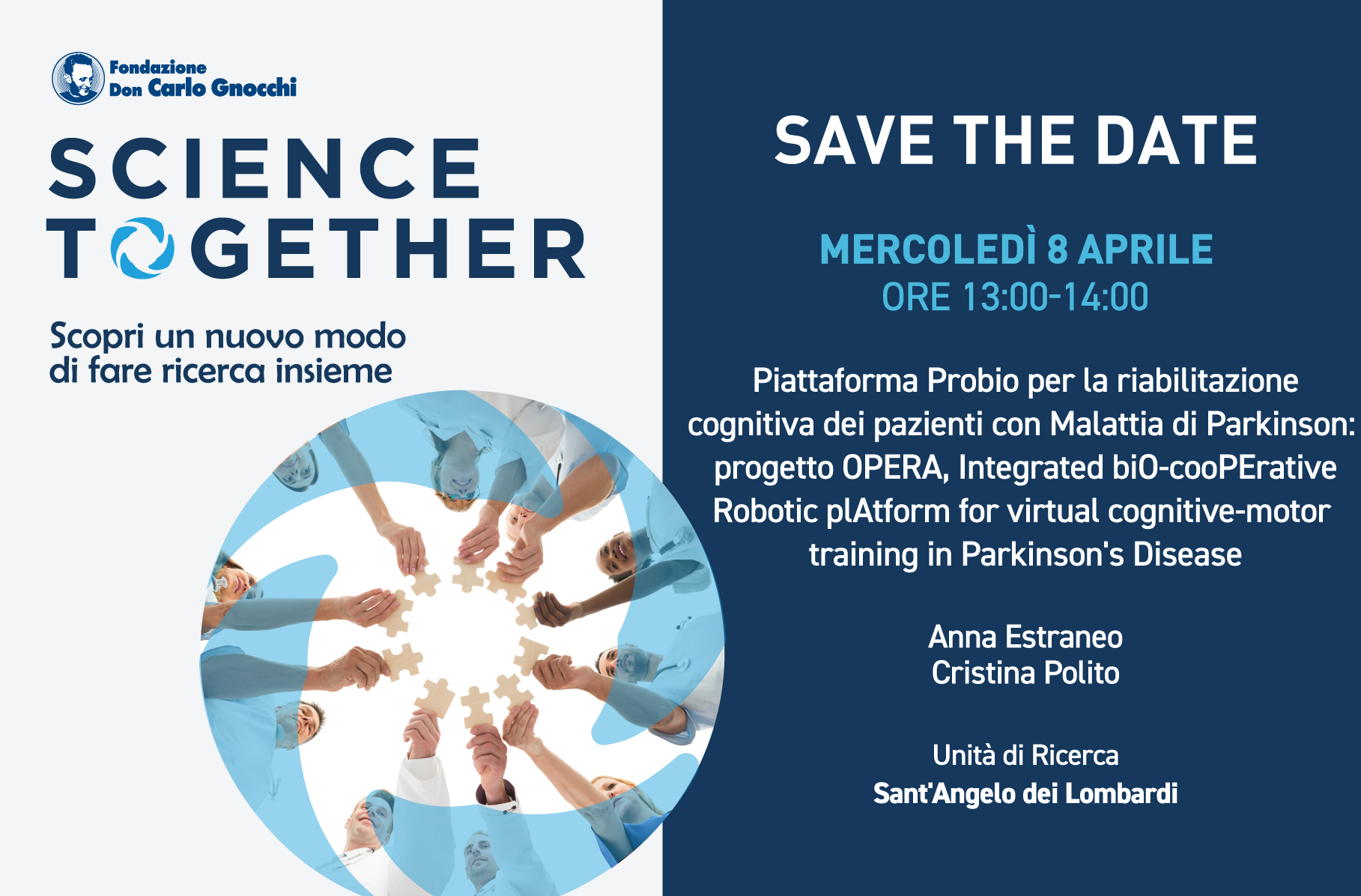 Fondazione Don Carlo Gnocchi

SCIENCE TOGETHER

Scopri un nuovo modo di fare ricerca insieme

SAVE THE DATE

MERCOLEDÌ 8 APRILE
ORE 13:00-14:00

Piattaforma Probio per la riabilitazione cognitiva dei pazienti con Malattia di Parkinson: progetto OPERA, Integrated biO-cooPErative Robotic plAtform for virtual cognitive-motor training in Parkinson's Disease

Anna Estraneo
Cristina Polito

Unità di Ricerca
Sant'Angelo dei Lombardi